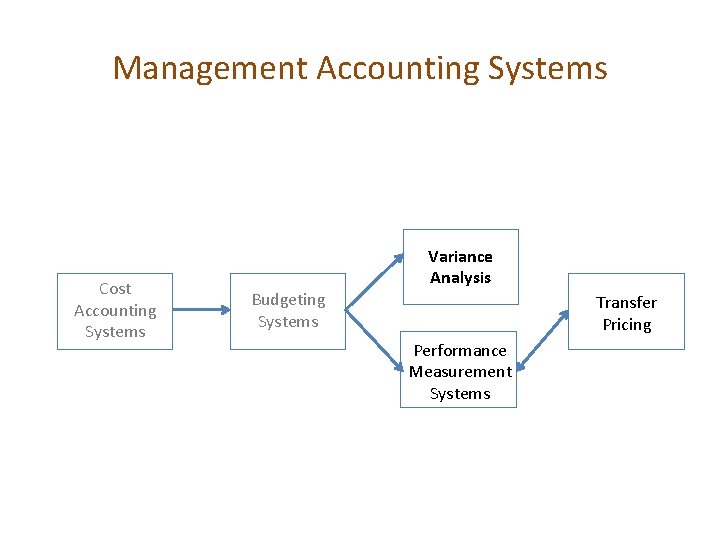 Management Accounting Systems

Cost Accounting Systems

Budgeting Systems

Variance Analysis

Performance Measurement Systems

Transfer Pricing